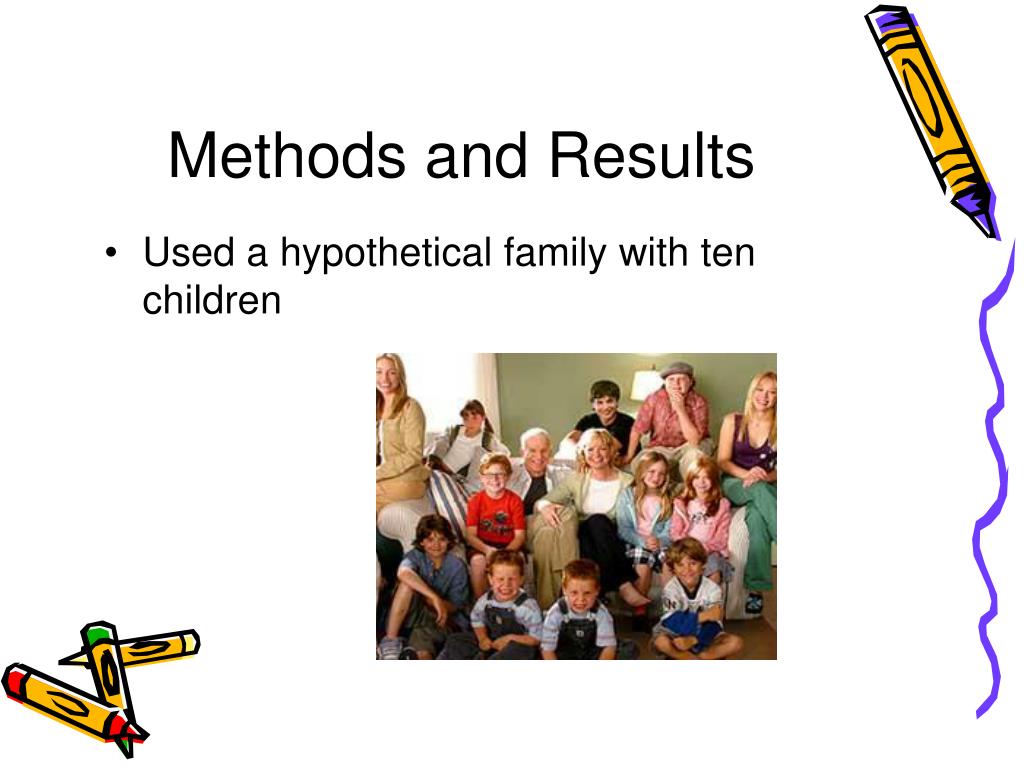 Methods and Results

• Used a hypothetical family with ten children